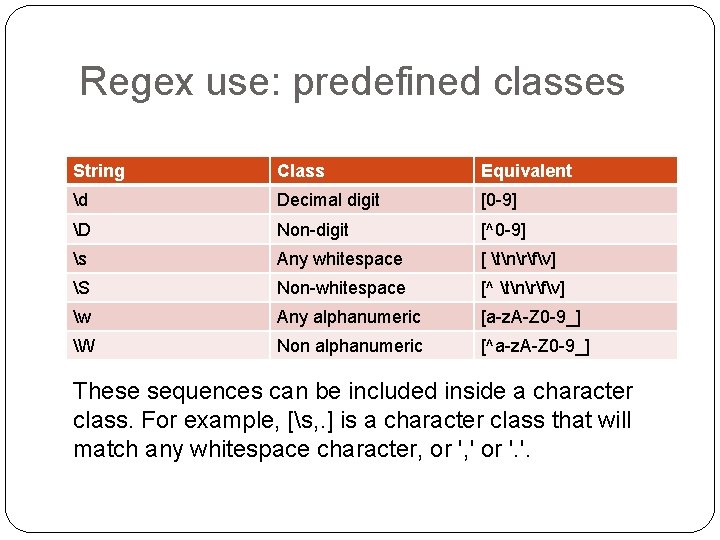 Regex use: predefined classes

| String | Class | Equivalent |
|---|---|---|
| \d | Decimal digit | [0-9] |
| \D | Non-digit | [^0-9] |
| \s | Any whitespace | [ \t\n\r\f\v] |
| \S | Non-whitespace | [^ \t\n\r\f\v] |
| \w | Any alphanumeric | [a-zA-Z0-9_] |
| \W | Non alphanumeric | [^a-zA-Z0-9_] |

These sequences can be included inside a character class. For example, [\s,.] is a character class that will match any whitespace character, or ',' or '.'.